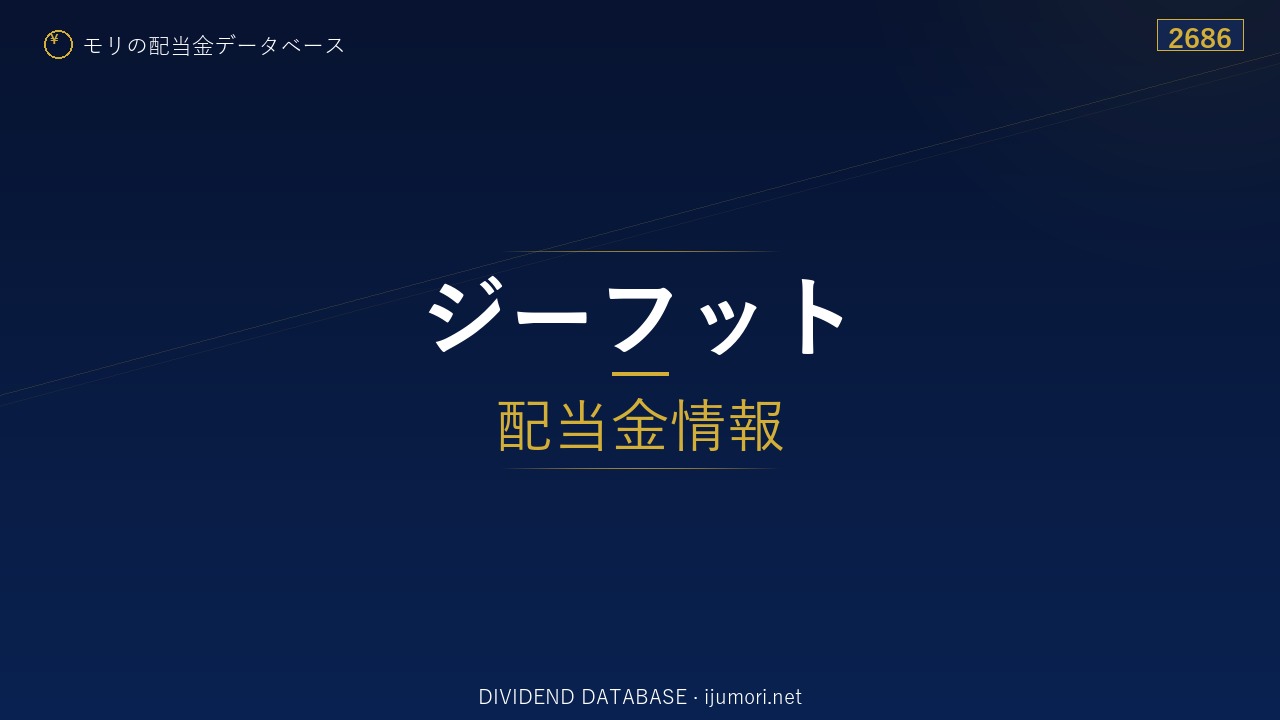 ¥ モリの配当金データベース

2686

ジーフット

配当金情報

DIVIDEND DATABASE · ijumori.net